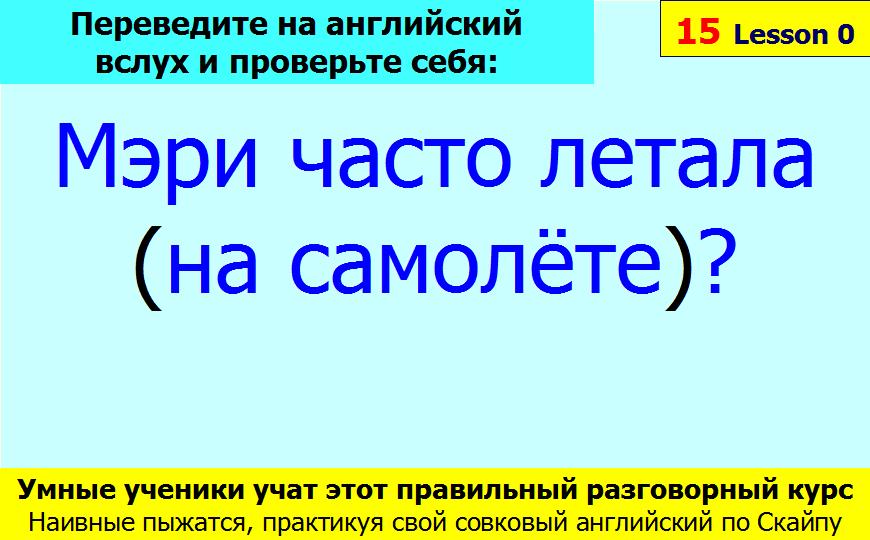 Переведите на английский вслух и проверьте себя:

15 Lesson 0

Мэри часто летала (на самолёте)?

Умные ученики учат этот правильный разговорный курс
Наивные пыжатся, практикуя свой совковый английский по Скайпу